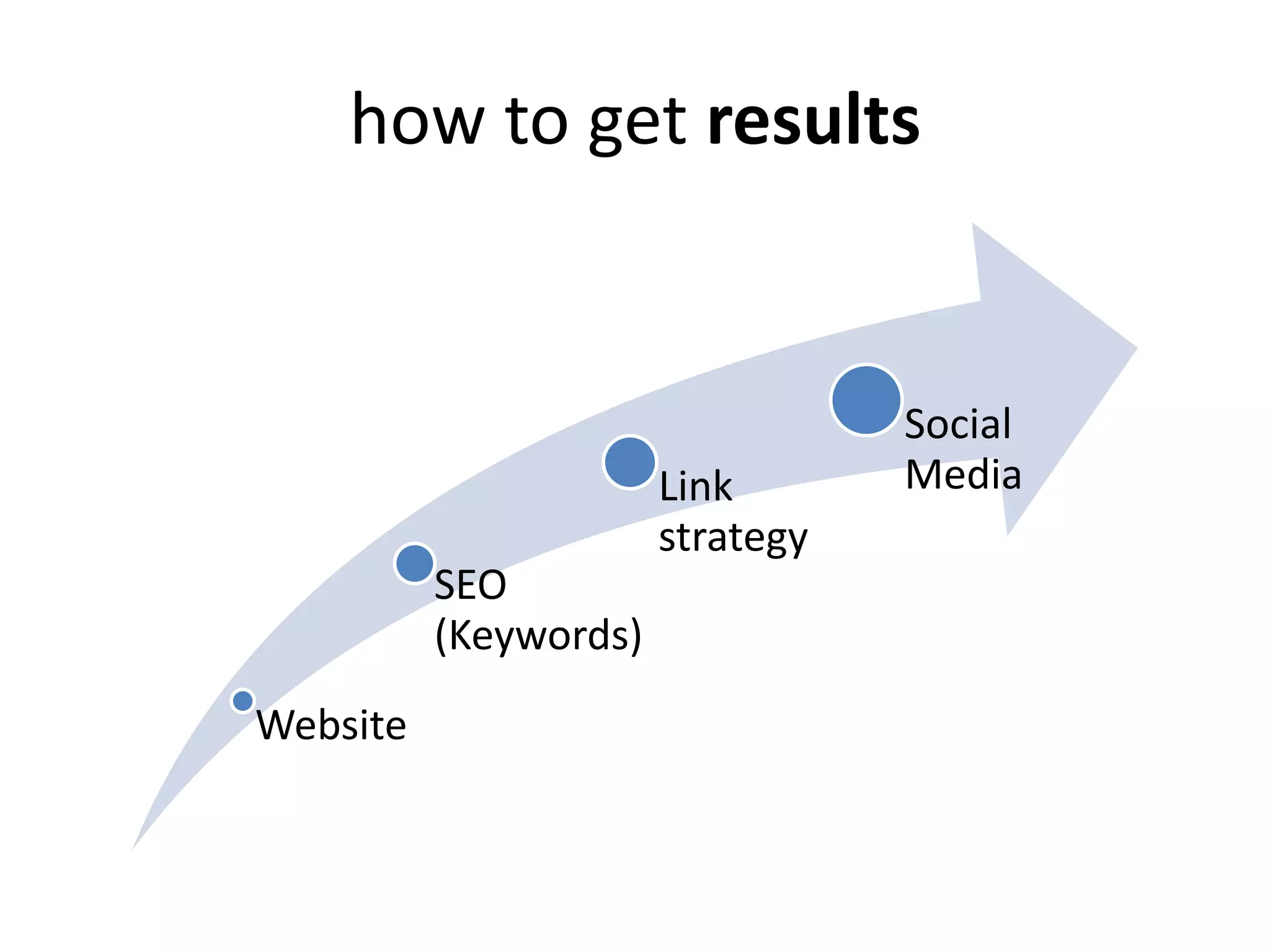 how to get results

Website

SEO (Keywords)

Link strategy

Social Media